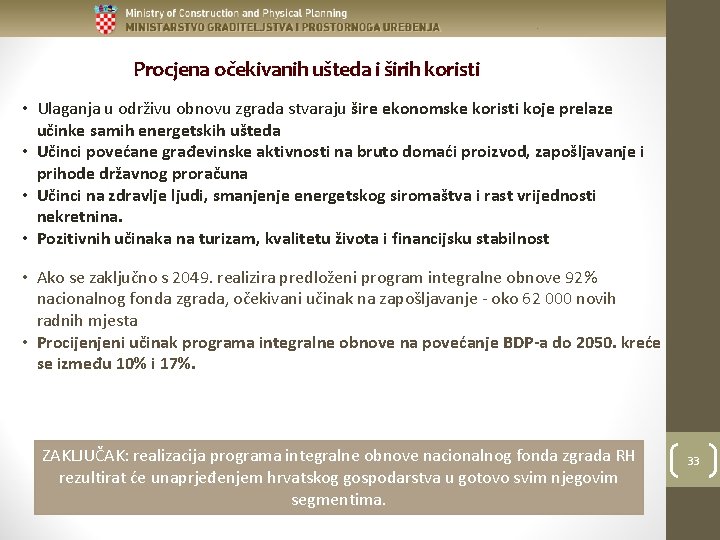 Ministry of Construction and Physical Planning
MINISTARSTVO GRADITELJSTVA I PROSTORNOGA UREĐENJA

Procjena očekivanih ušteda i širih koristi

• Ulaganja u održivu obnovu zgrada stvaraju šire ekonomske koristi koje prelaze učinke samih energetskih ušteda
• Učinci povećane građevinske aktivnosti na bruto domaći proizvod, zapošljavanje i prihode državnog proračuna
• Učinci na zdravlje ljudi, smanjenje energetskog siromaštva i rast vrijednosti nekretnina.
• Pozitivnih učinaka na turizam, kvalitetu života i financijsku stabilnost

• Ako se zaključno s 2049. realizira predloženi program integralne obnove 92% nacionalnog fonda zgrada, očekivani učinak na zapošljavanje - oko 62 000 novih radnih mjesta
• Procijenjeni učinak programa integralne obnove na povećanje BDP-a do 2050. kreće se između 10% i 17%.

ZAKLJUČAK: realizacija programa integralne obnove nacionalnog fonda zgrada RH rezultirat će unaprjeđenjem hrvatskog gospodarstva u gotovo svim njegovim segmentima.

33